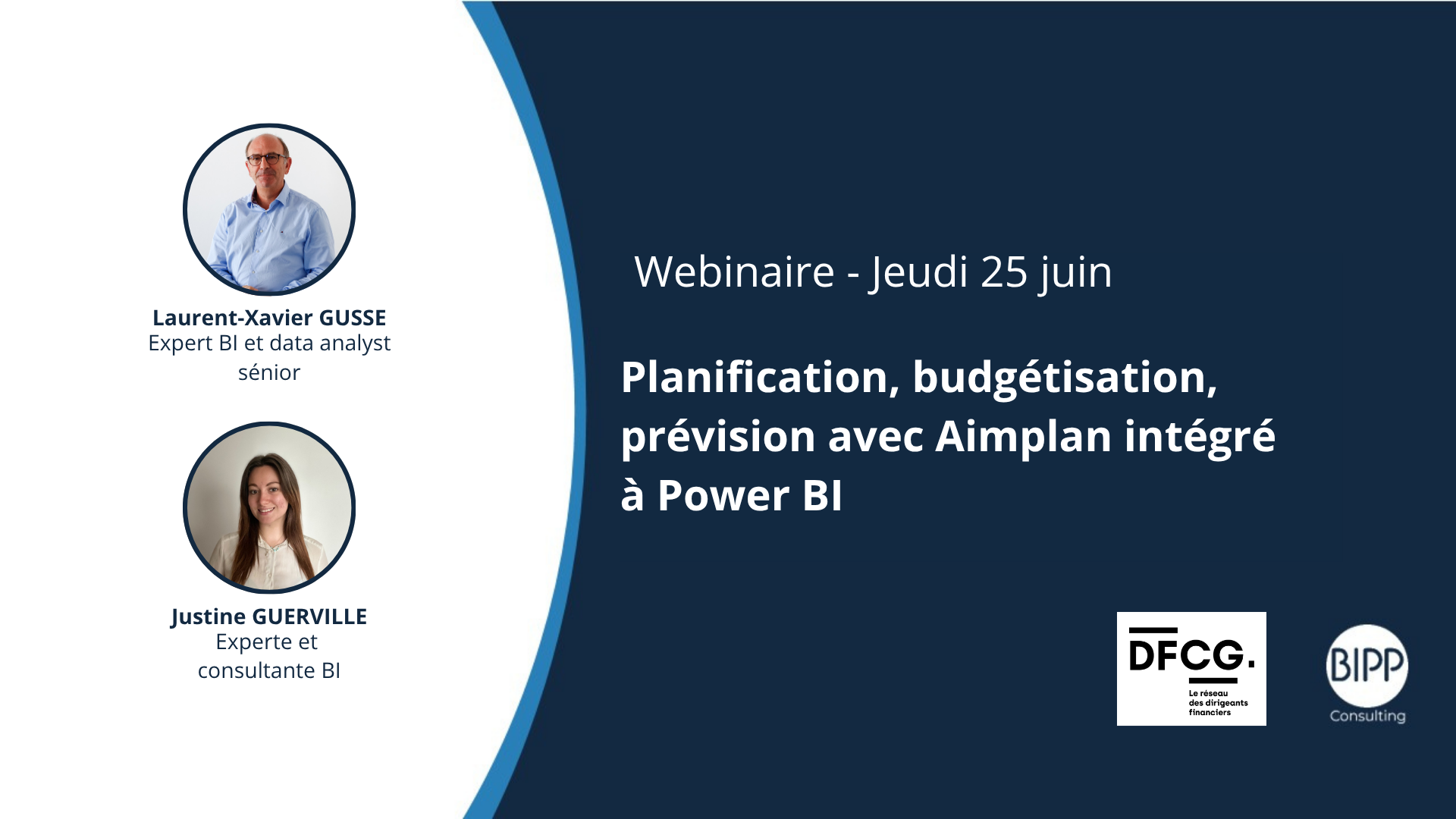 Laurent-Xavier GUSSE
Expert BI et data analyst sénior

Justine GUERVILLE
Experte et consultante BI

Webinaire - Jeudi 25 juin

Planification, budgétisation, prévision avec Aimplan intégré à Power BI

DFCG.
Le réseau des dirigeants financiers

BIPP
Consulting